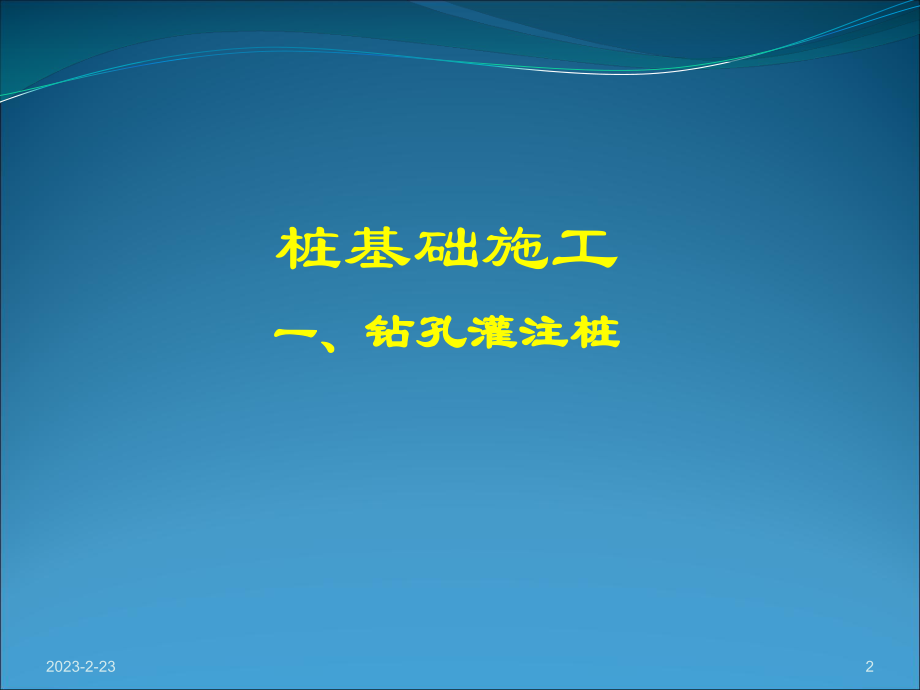 桩基础施工

一、钻孔灌注桩

2023-2-23

2